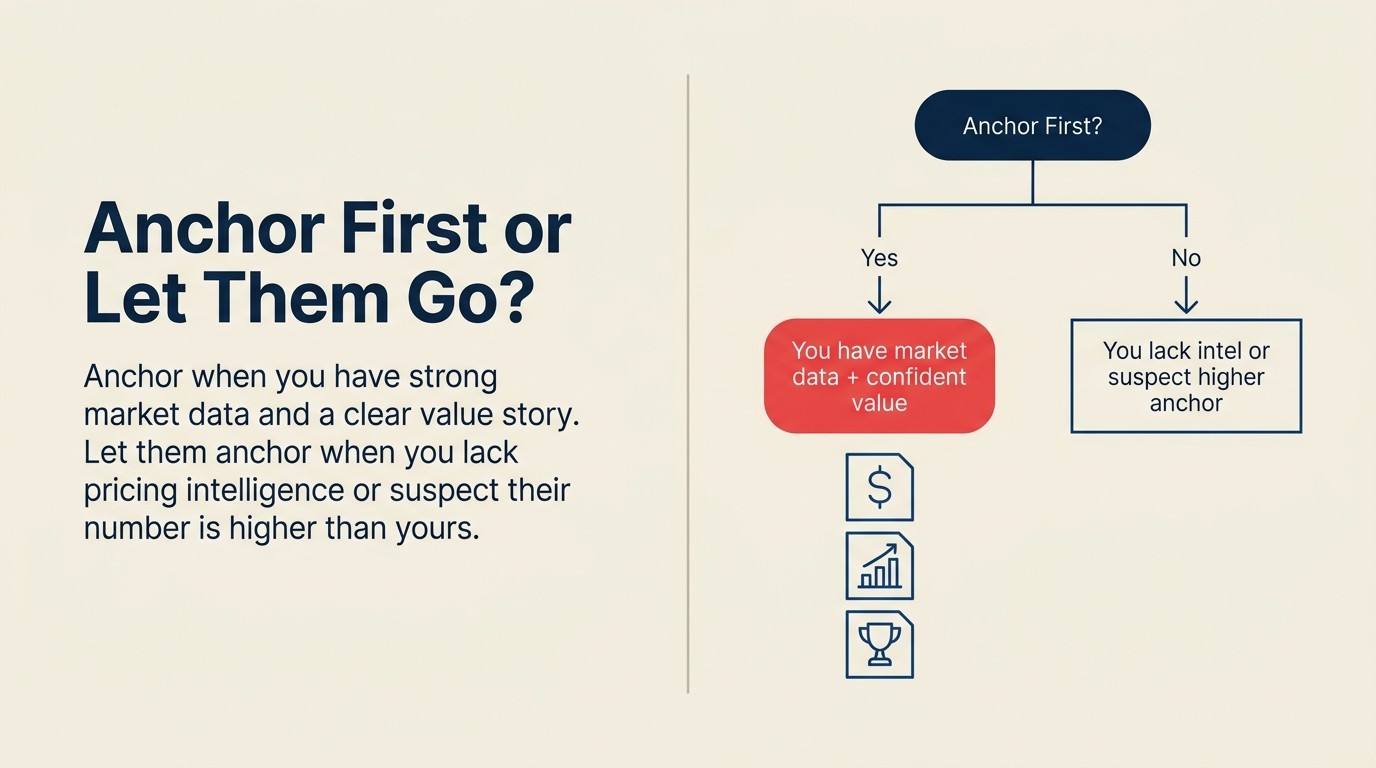 Anchor First or Let Them Go?

Anchor when you have strong market data and a clear value story. Let them anchor when you lack pricing intelligence or suspect their number is higher than yours.

Anchor First?

Yes

No

You have market data + confident value

You lack intel or suspect higher anchor

$